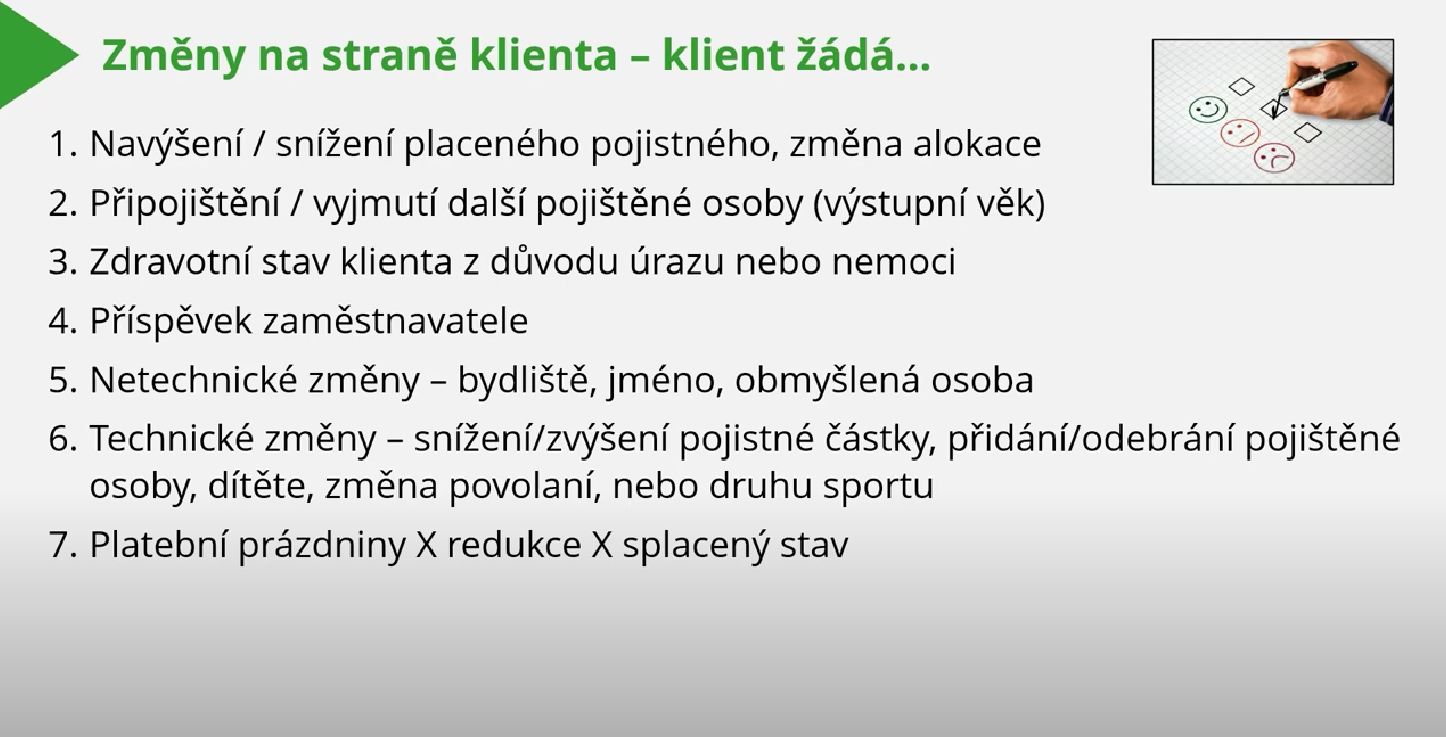 Změny na straně klienta – klient žádá…

1. Navýšení / snížení placeného pojistného, změna alokace
2. Připojištění / vyjmutí další pojištěné osoby (výstupní věk)
3. Zdravotní stav klienta z důvodu úrazu nebo nemoci
4. Příspěvek zaměstnavatele
5. Netechnické změny – bydliště, jméno, obmyšlená osoba
6. Technické změny – snížení/zvýšení pojistné částky, přidání/odebrání pojištěné osoby, dítěte, změna povolaní, nebo druhu sportu
7. Platební prázdniny X redukce X splacený stav